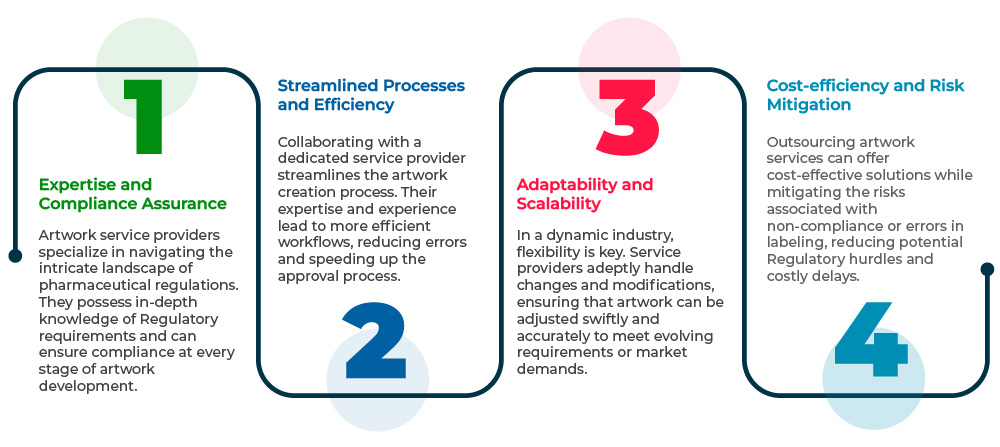 1

Expertise and Compliance Assurance

Artwork service providers specialize in navigating the intricate landscape of pharmaceutical regulations. They possess in-depth knowledge of Regulatory requirements and can ensure compliance at every stage of artwork development.

Streamlined Processes and Efficiency

Collaborating with a dedicated service provider streamlines the artwork creation process. Their expertise and experience lead to more efficient workflows, reducing errors and speeding up the approval process.

2

3

Adaptability and Scalability

In a dynamic industry, flexibility is key. Service providers adeptly handle changes and modifications, ensuring that artwork can be adjusted swiftly and accurately to meet evolving requirements or market demands.

Cost-efficiency and Risk Mitigation

Outsourcing artwork services can offer cost-effective solutions while mitigating the risks associated with non-compliance or errors in labeling, reducing potential Regulatory hurdles and costly delays.

4